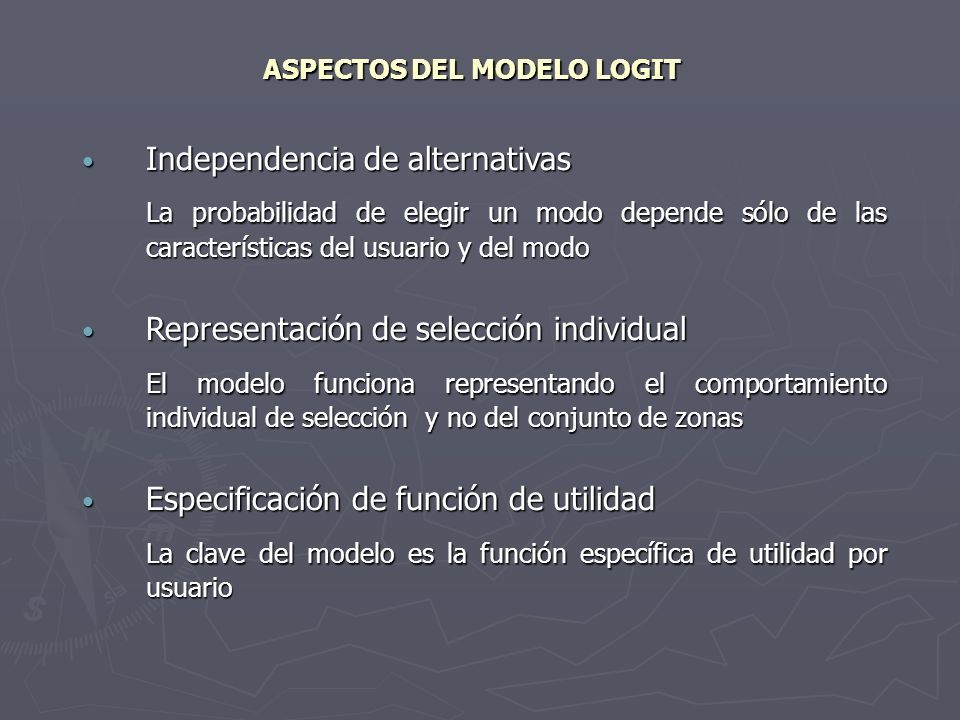 ASPECTOS DEL MODELO LOGIT

• Independencia de alternativas

La probabilidad de elegir un modo depende sólo de las características del usuario y del modo

• Representación de selección individual

El modelo funciona representando el comportamiento individual de selección y no del conjunto de zonas

• Especificación de función de utilidad

La clave del modelo es la función específica de utilidad por usuario